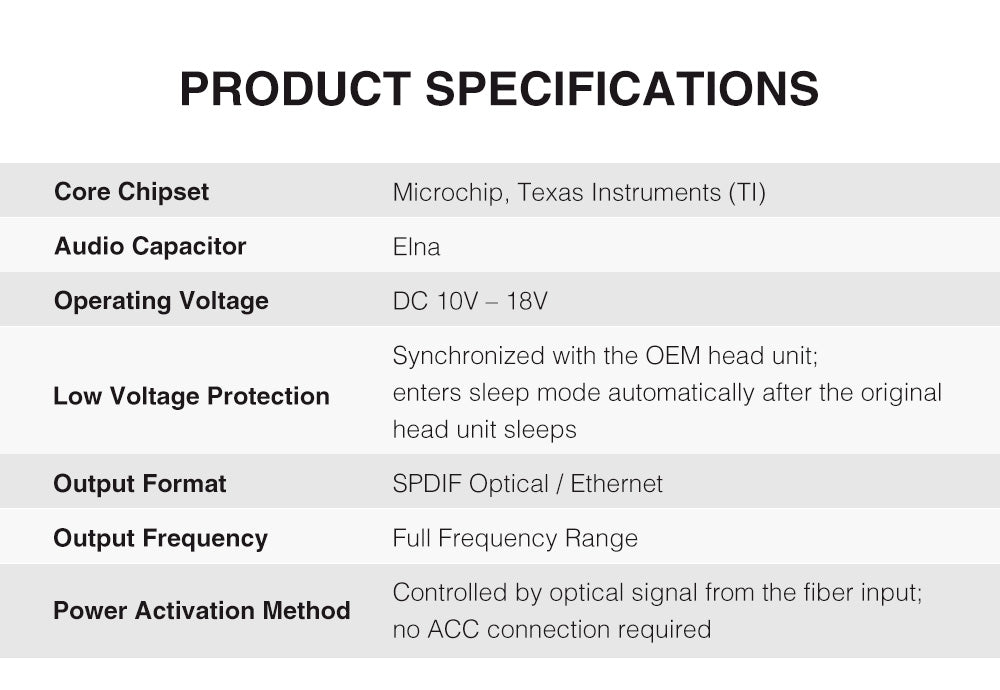 PRODUCT SPECIFICATIONS

| | |
|---|---|
| Core Chipset | Microchip, Texas Instruments (TI) |
| Audio Capacitor | Elna |
| Operating Voltage | DC 10V – 18V |
| Low Voltage Protection | Synchronized with the OEM head unit; enters sleep mode automatically after the original head unit sleeps |
| Output Format | SPDIF Optical / Ethernet |
| Output Frequency | Full Frequency Range |
| Power Activation Method | Controlled by optical signal from the fiber input; no ACC connection required |